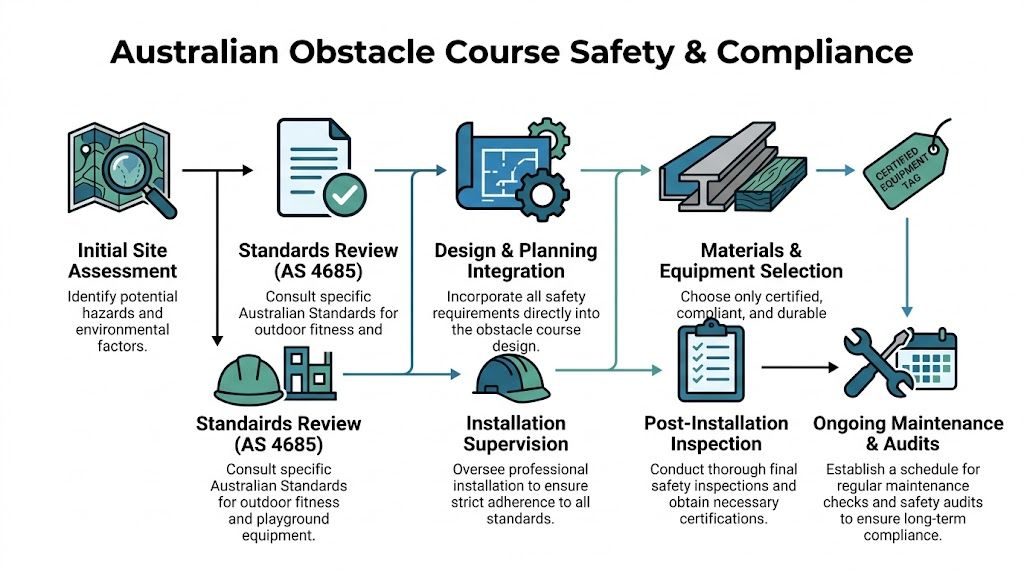 Australian Obstacle Course Safety & Compliance

Initial Site Assessment
Identify potential hazards and environmental factors.

Standards Review (AS 4685)
Consult specific Australian Standards for outdoor fitness and

Design & Planning Integration
Incorporate all safety requirements directly into the obstacle course design.

Materials & Equipment Selection
Choose only certified, compliant, and durable

CERTIFIED EQUIPMENT TAG

Standairds Review (AS 4685)
Consult specific Australian Standards for outdoor fitness and playground equipment.

Installation Supervision
Oversee professional installation to ensure strict adherence to all standards.

Post-Installation Inspection
Conduct thorough final safety inspections and obtain necessary certifications.

Ongoing Maintenance & Audits
Establish a schedule for regular maintenance checks and safety audits to ensure long-term compliance.